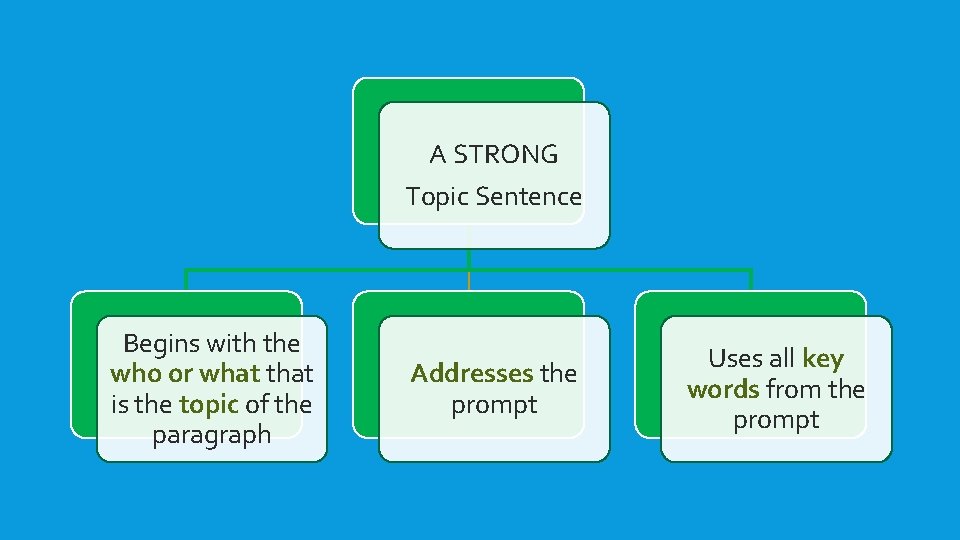 A STRONG
Topic Sentence

Begins with the who or what that is the topic of the paragraph

Addresses the prompt

Uses all key words from the prompt